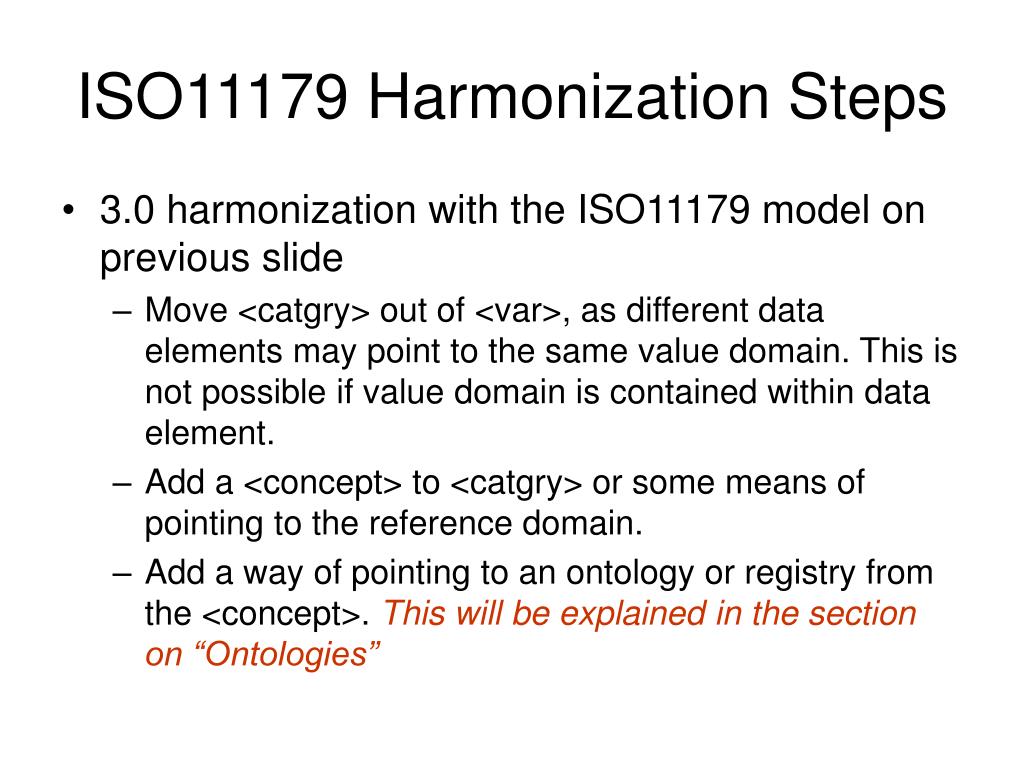 ISO11179 Harmonization Steps

• 3.0 harmonization with the ISO11179 model on previous slide

– Move <catgry> out of <var>, as different data elements may point to the same value domain. This is not possible if value domain is contained within data element.

– Add a <concept> to <catgry> or some means of pointing to the reference domain.

– Add a way of pointing to an ontology or registry from the <concept>. This will be explained in the section on “Ontologies”